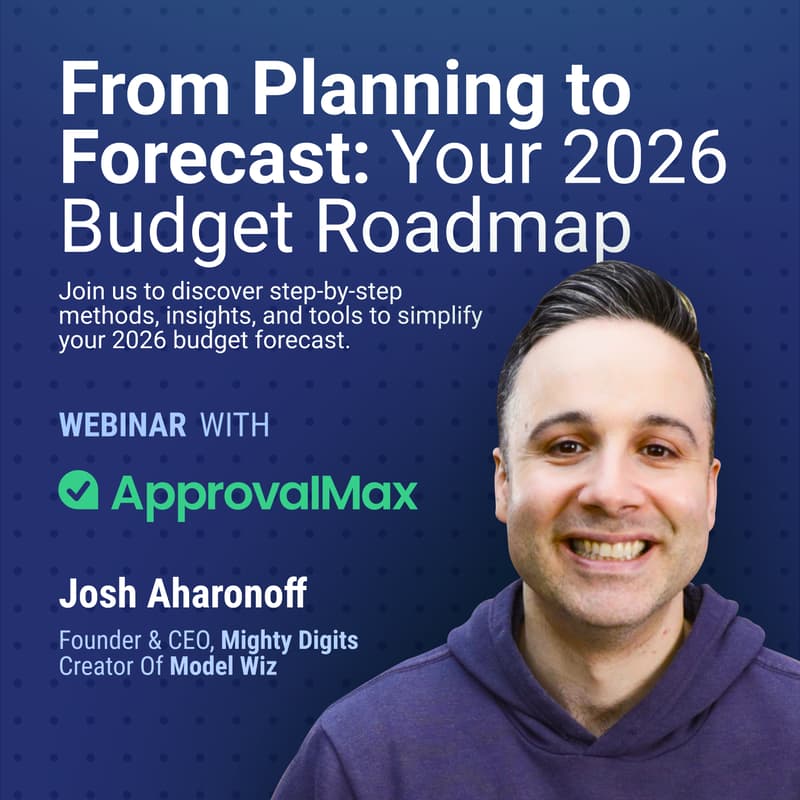 From Planning to Forecast: Your 2026 Budget Roadmap

Join us to discover step-by-step methods, insights, and tools to simplify your 2026 budget forecast.

WEBINAR WITH

ApprovalMax

Josh Aharonoff

Founder & CEO, Mighty Digits
Creator Of Model Wiz